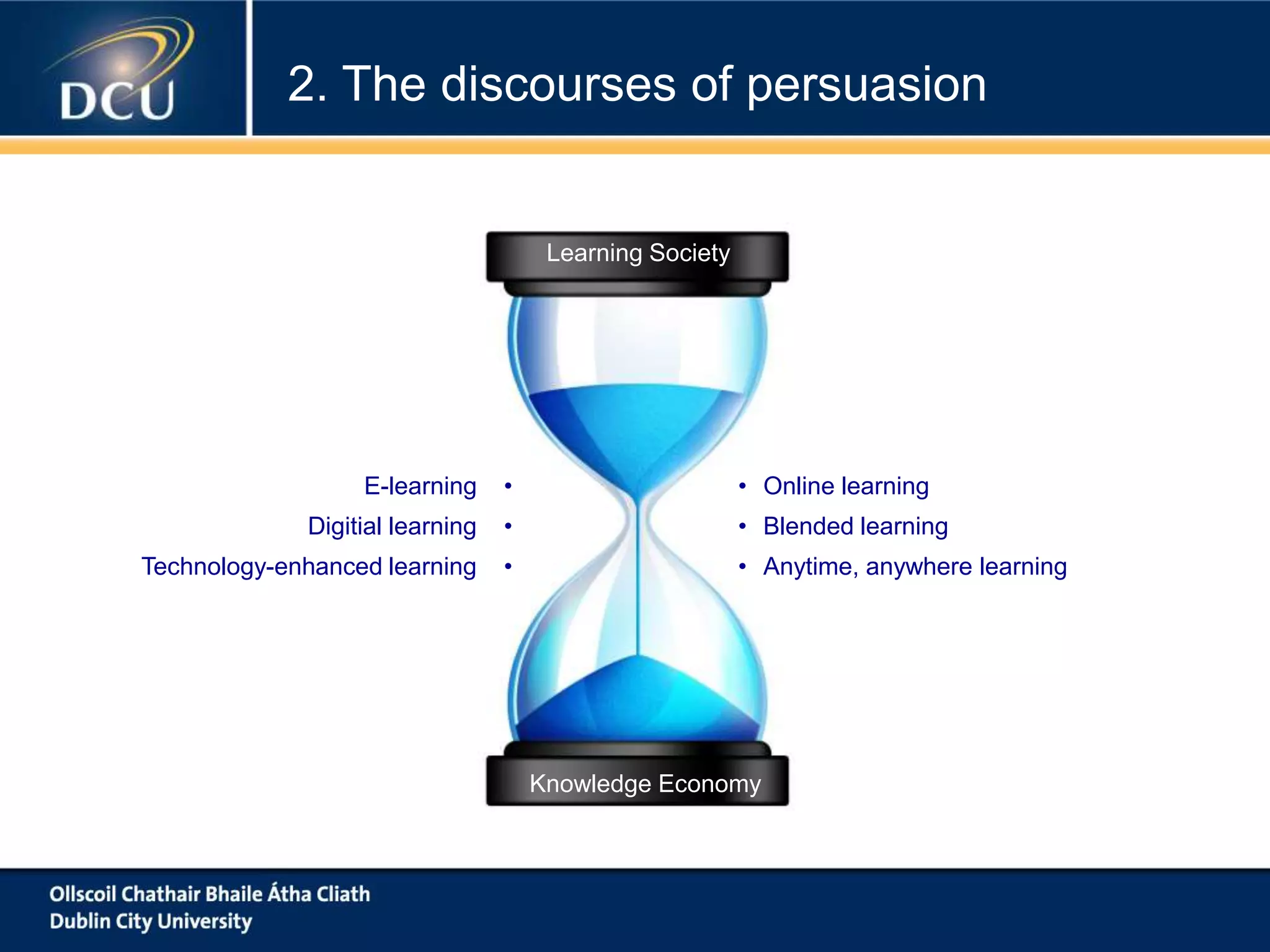 DCU

2. The discourses of persuasion

Learning Society

E-learning •
Digitial learning •
Technology-enhanced learning •

• Online learning
• Blended learning
• Anytime, anywhere learning

Knowledge Economy

Ollscoil Chathair Bhaile Átha Cliath
Dublin City University